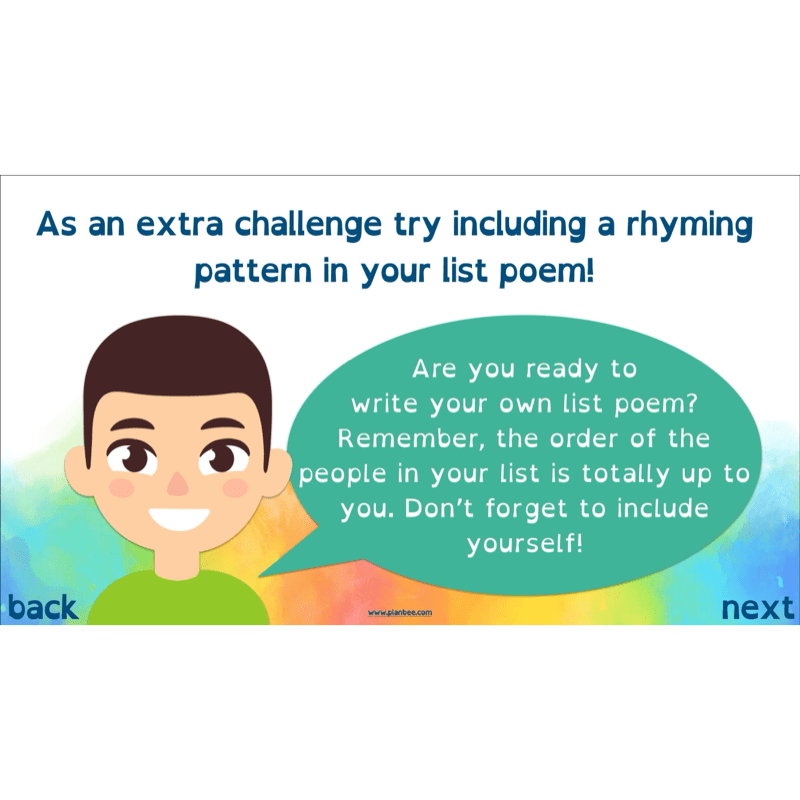 As an extra challenge try including a rhyming pattern in your list poem!

Are you ready to write your own list poem? Remember, the order of the people in your list is totally up to you. Don't forget to include yourself!

back

www.planbee.com

next